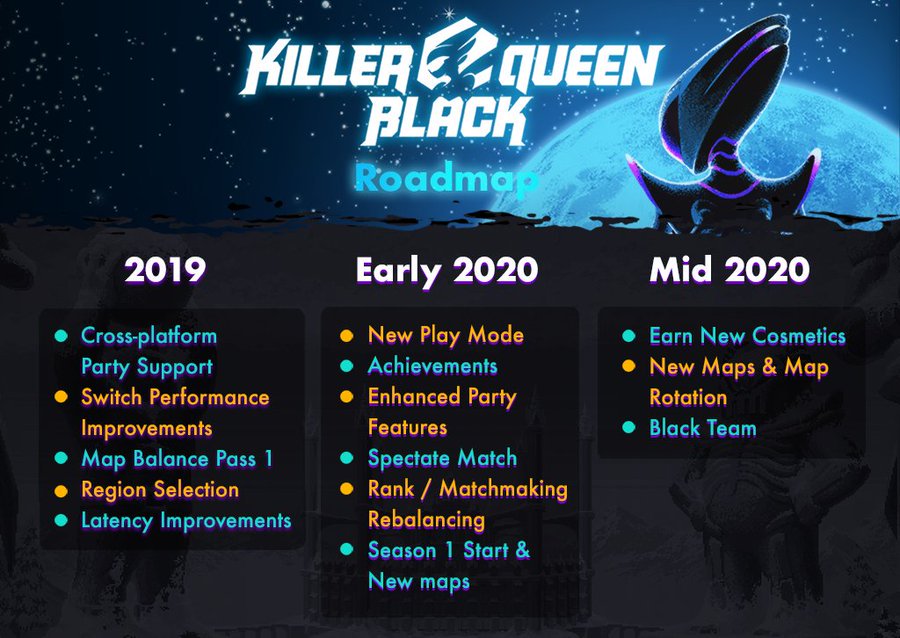 KILLER QUEEN BLACK
Roadmap

2019
- Cross-platform Party Support
- Switch Performance Improvements
- Map Balance Pass 1
- Region Selection
- Latency Improvements

Early 2020
- New Play Mode
- Achievements
- Enhanced Party Features
- Spectate Match
- Rank / Matchmaking Rebalancing
- Season 1 Start & New maps

Mid 2020
- Earn New Cosmetics
- New Maps & Map Rotation
- Black Team